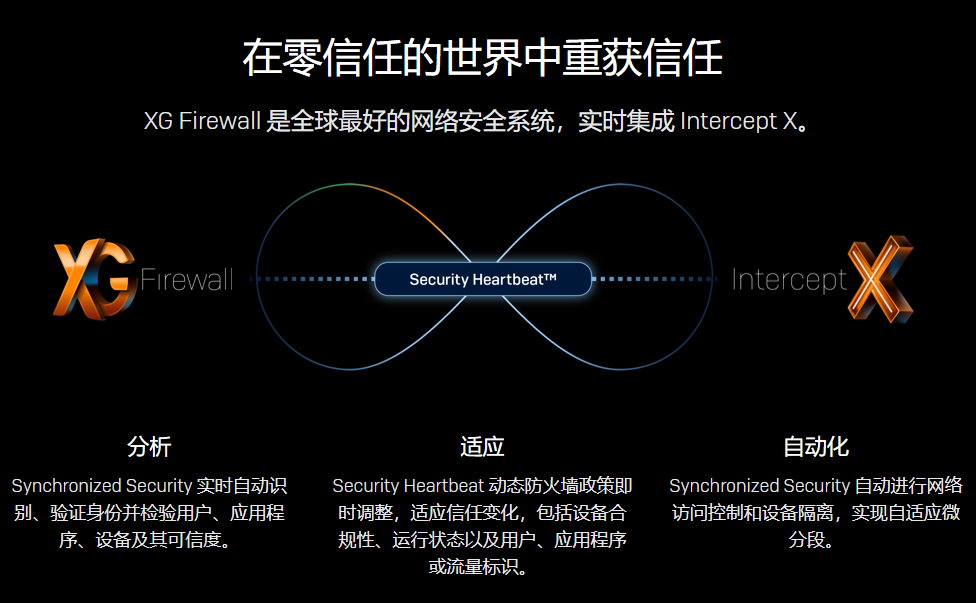 在零信任的世界中重获信任

XG Firewall 是全球最好的网络安全系统，实时集成 Intercept X。

XG Firewall

Security Heartbeat™

Intercept X

分析

Synchronized Security 实时自动识别、验证身份并检验用户、应用程序、设备及其可信度。

适应

Security Heartbeat 动态防火墙政策即时调整，适应信任变化，包括设备合规性、运行状态以及用户、应用程序或流量标识。

自动化

Synchronized Security 自动进行网络访问控制和设备隔离，实现自适应微分段。